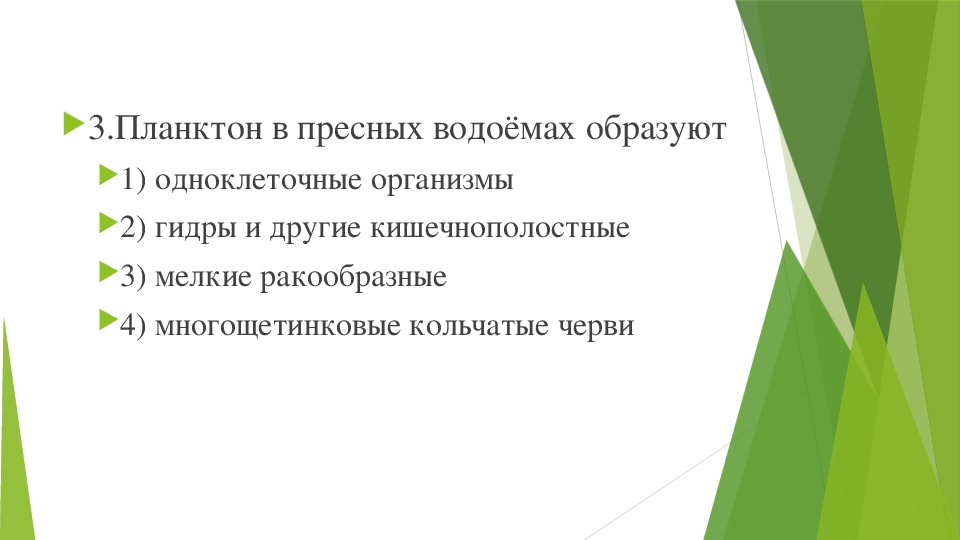 3.Планктон в пресных водоёмах образуют

1) одноклеточные организмы

2) гидры и другие кишечнополостные

3) мелкие ракообразные

4) многощетинковые кольчатые черви